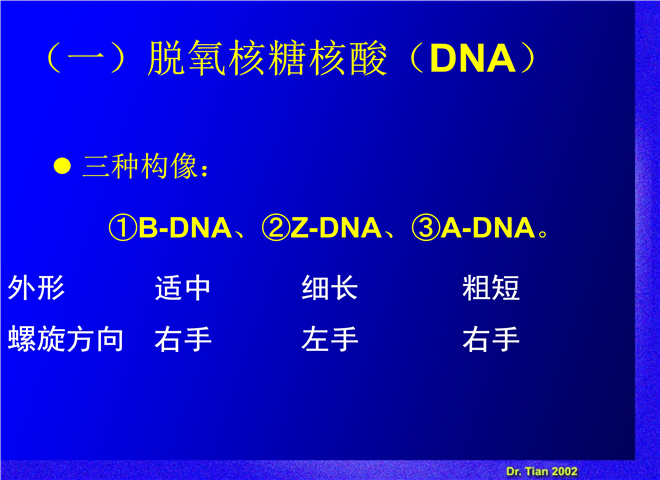 （一）脱氧核糖核酸（DNA）

● 三种构像：

①B-DNA、②Z-DNA、③A-DNA。

| 外形 | 适中 | 细长 | 粗短 |
|---|---|---|---|
| 螺旋方向 | 右手 | 左手 | 右手 |

Dr. Tian 2002